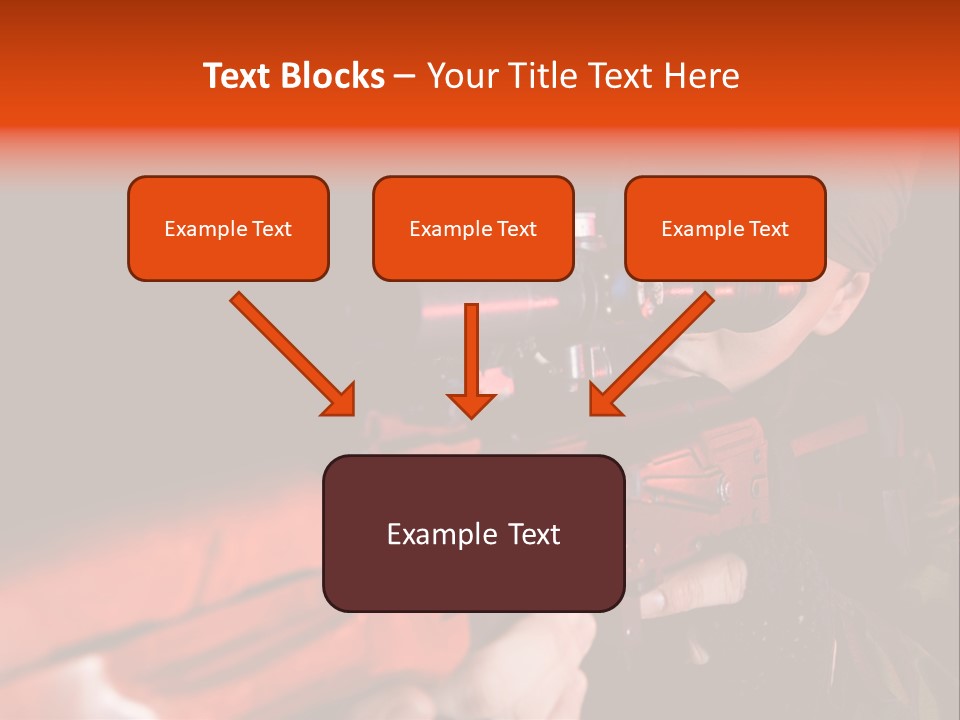 Text Blocks – Your Title Text Here

Example Text

Example Text

Example Text

Example Text